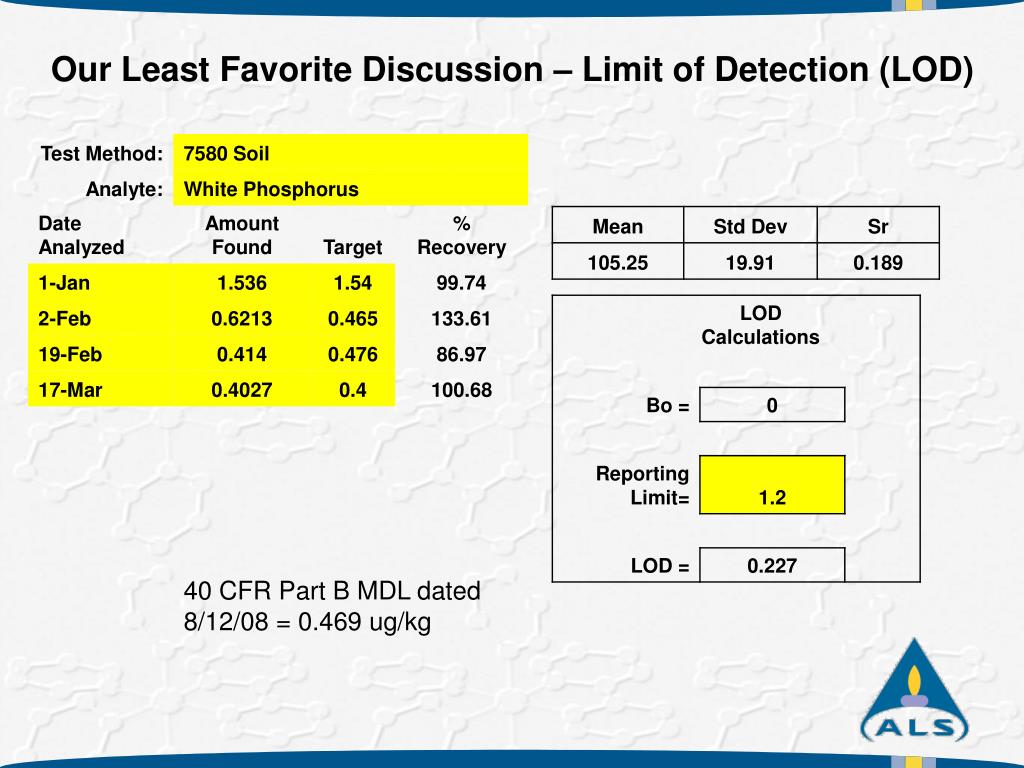 Our Least Favorite Discussion – Limit of Detection (LOD)

Test Method: 7580 Soil
Analyte: White Phosphorus

| Date Analyzed | Amount Found | Target | % Recovery |
|---|---|---|---|
| 1-Jan | 1.536 | 1.54 | 99.74 |
| 2-Feb | 0.6213 | 0.465 | 133.61 |
| 19-Feb | 0.414 | 0.476 | 86.97 |
| 17-Mar | 0.4027 | 0.4 | 100.68 |

| Mean | Std Dev | Sr |
|---|---|---|
| 105.25 | 19.91 | 0.189 |

LOD Calculations

Bo = 0

Reporting Limit= 1.2

LOD = 0.227

40 CFR Part B MDL dated 8/12/08 = 0.469 ug/kg

ALS